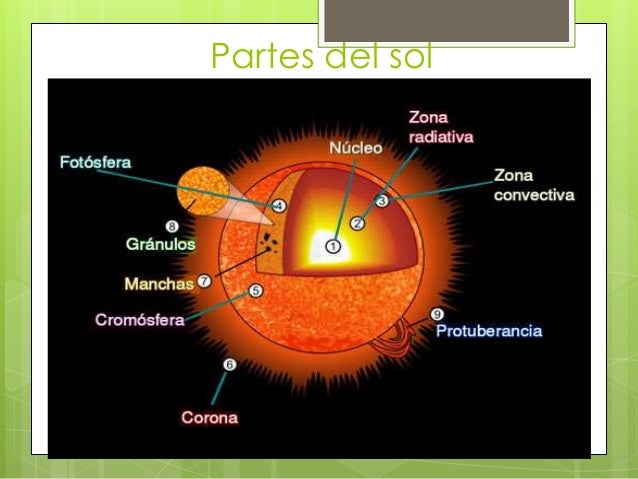 Partes del sol

Zona radiativa

Núcleo

Fotósfera

Zona convectiva

4

3

2

1

8

Gránulos

Manchas 7

5

Cromósfera

9

Protuberancia

6

Corona